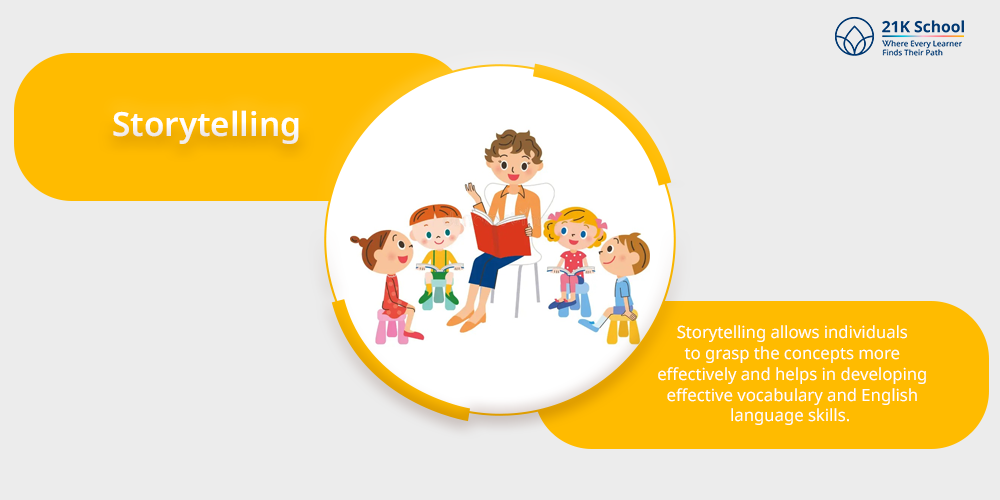 21K School
Where Every Learner Finds Their Path

Storytelling

Storytelling allows individuals to grasp the concepts more effectively and helps in developing effective vocabulary and English language skills.